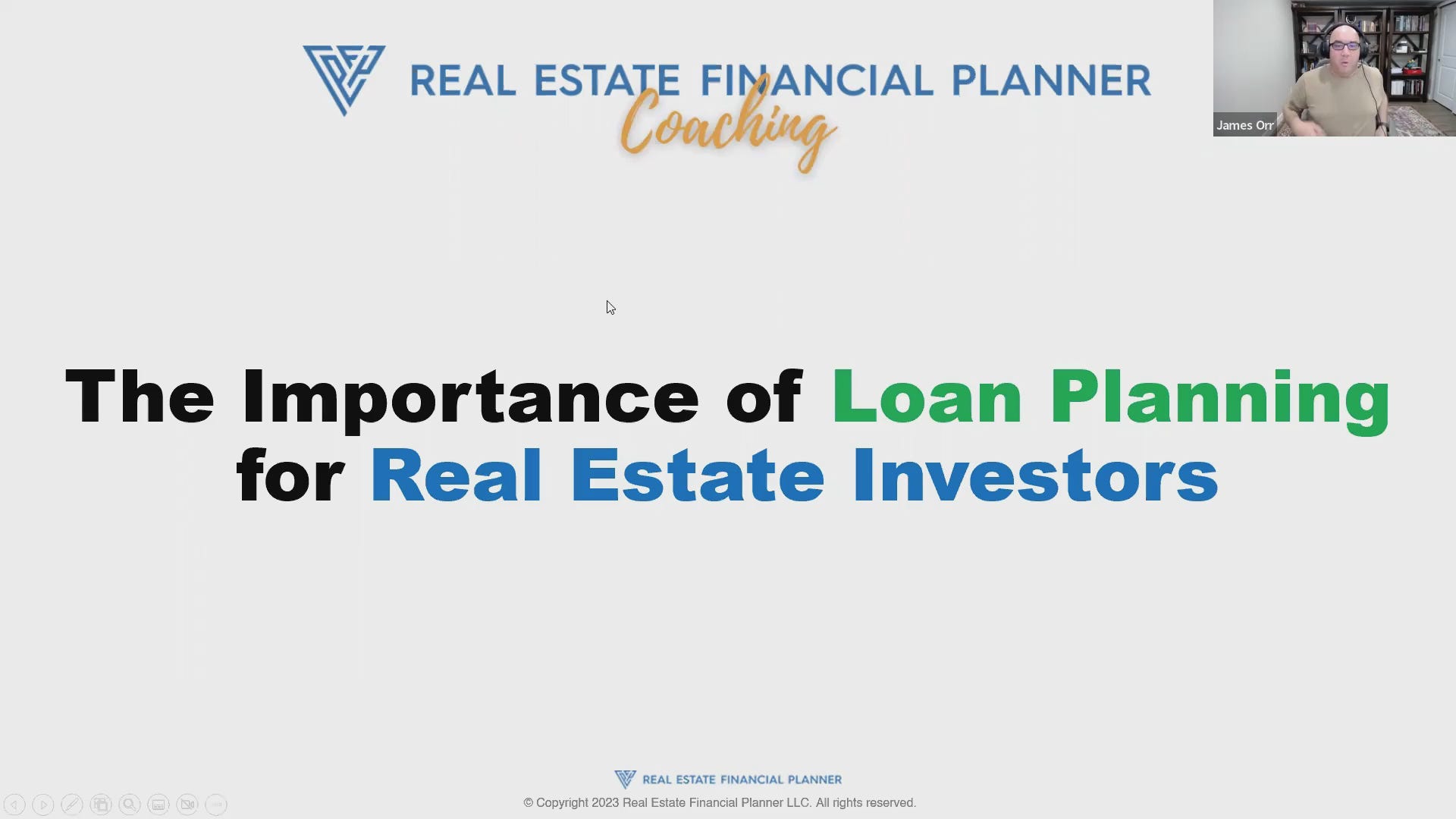 REAL ESTATE FINANCIAL PLANNER
Coaching

James Orr

The Importance of Loan Planning for Real Estate Investors

REAL ESTATE FINANCIAL PLANNER
© Copyright 2023 Real Estate Financial Planner LLC. All rights reserved.